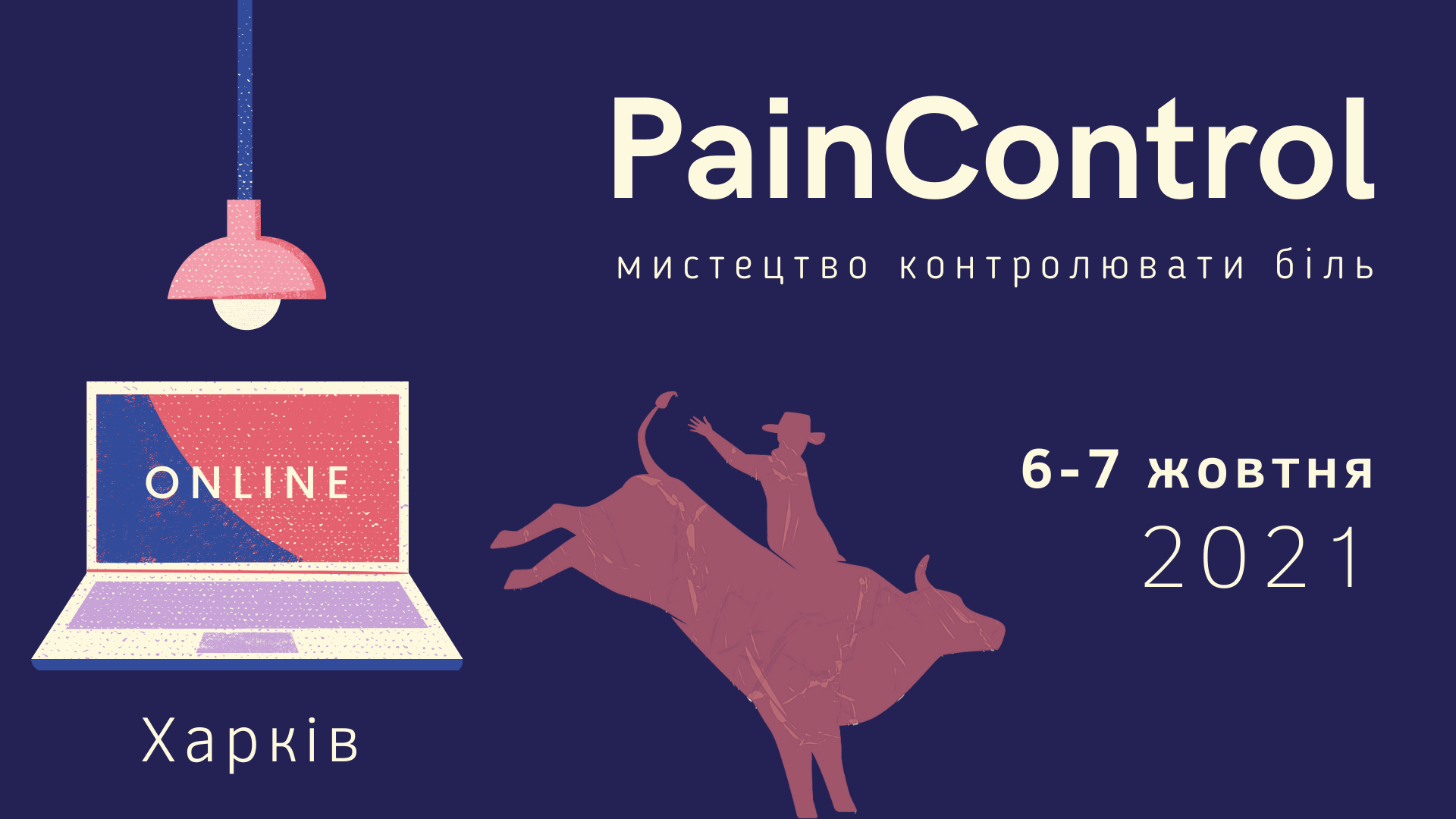 PainControl

мистецтво контролювати біль

ONLINE

6-7 жовтня
2021

Харків